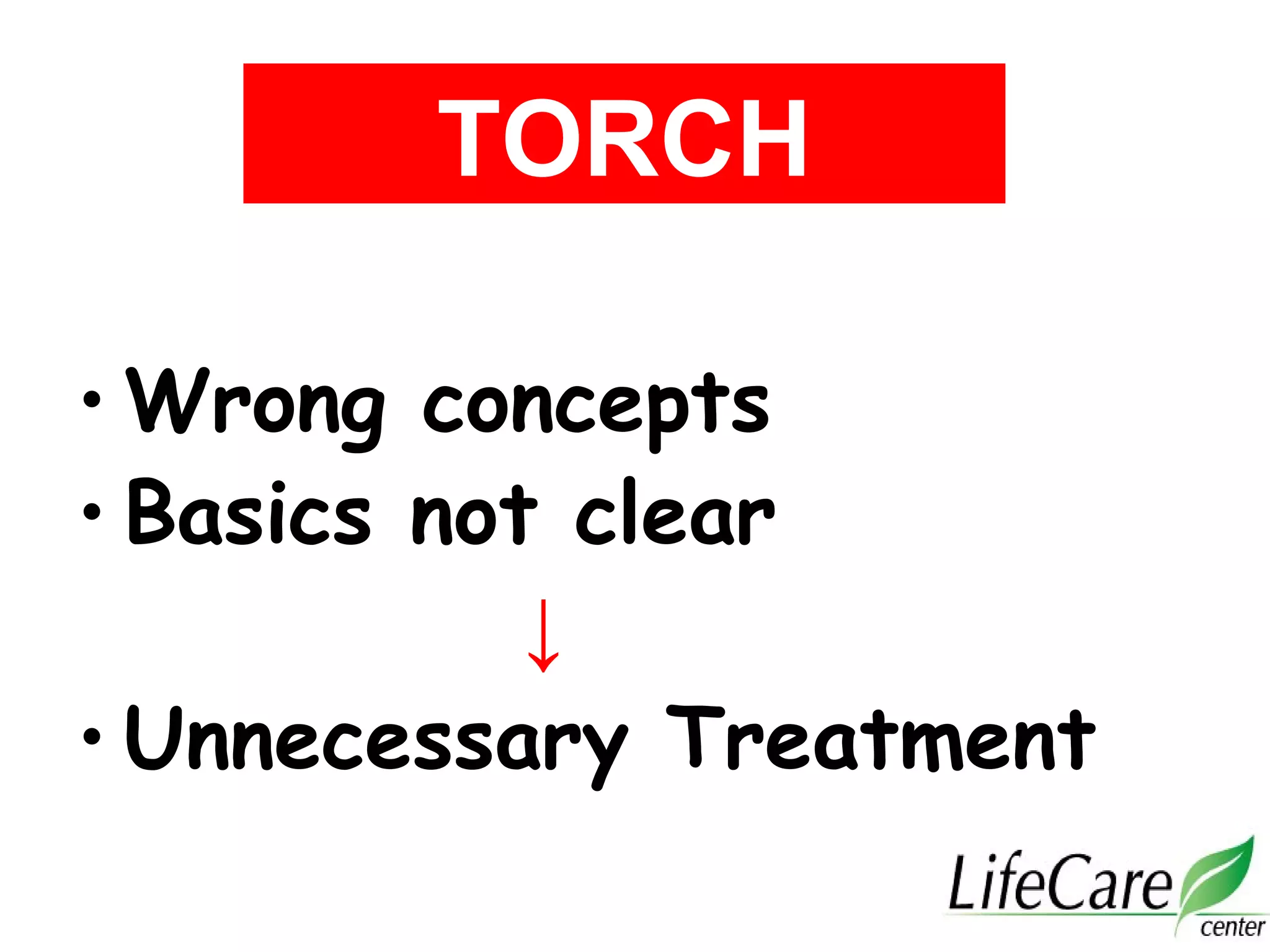 TORCH

• Wrong concepts
• Basics not clear

↓

• Unnecessary Treatment

LifeCare center